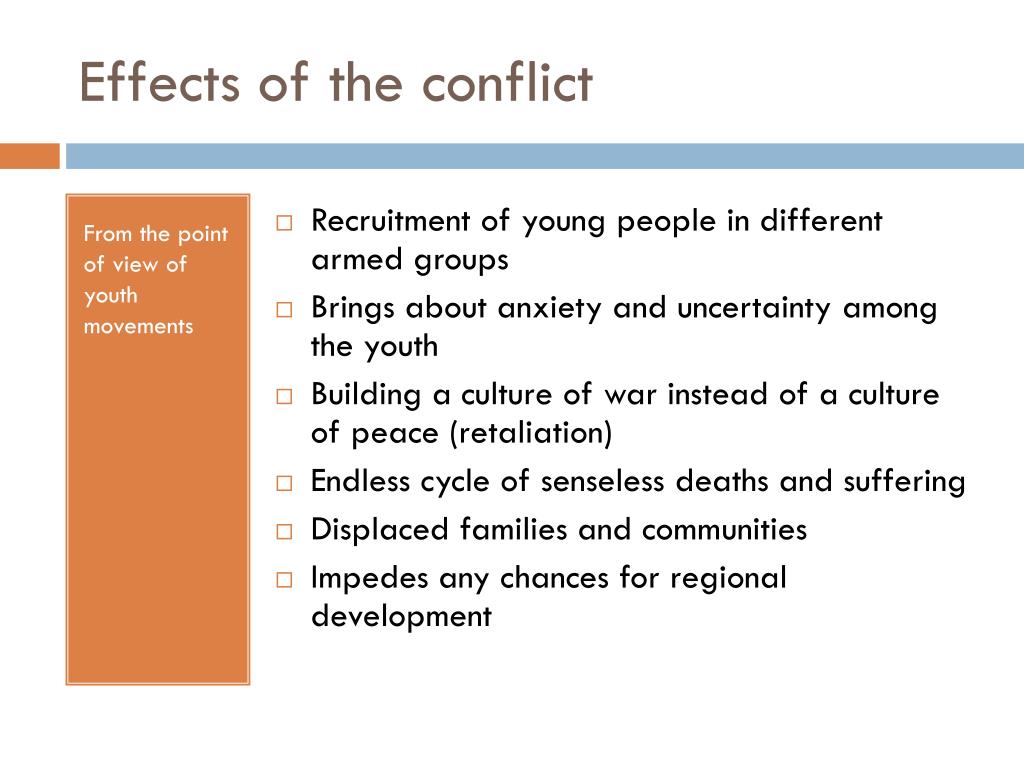 Effects of the conflict

From the point of view of youth movements

□ Recruitment of young people in different armed groups
□ Brings about anxiety and uncertainty among the youth
□ Building a culture of war instead of a culture of peace (retaliation)
□ Endless cycle of senseless deaths and suffering
□ Displaced families and communities
□ Impedes any chances for regional development